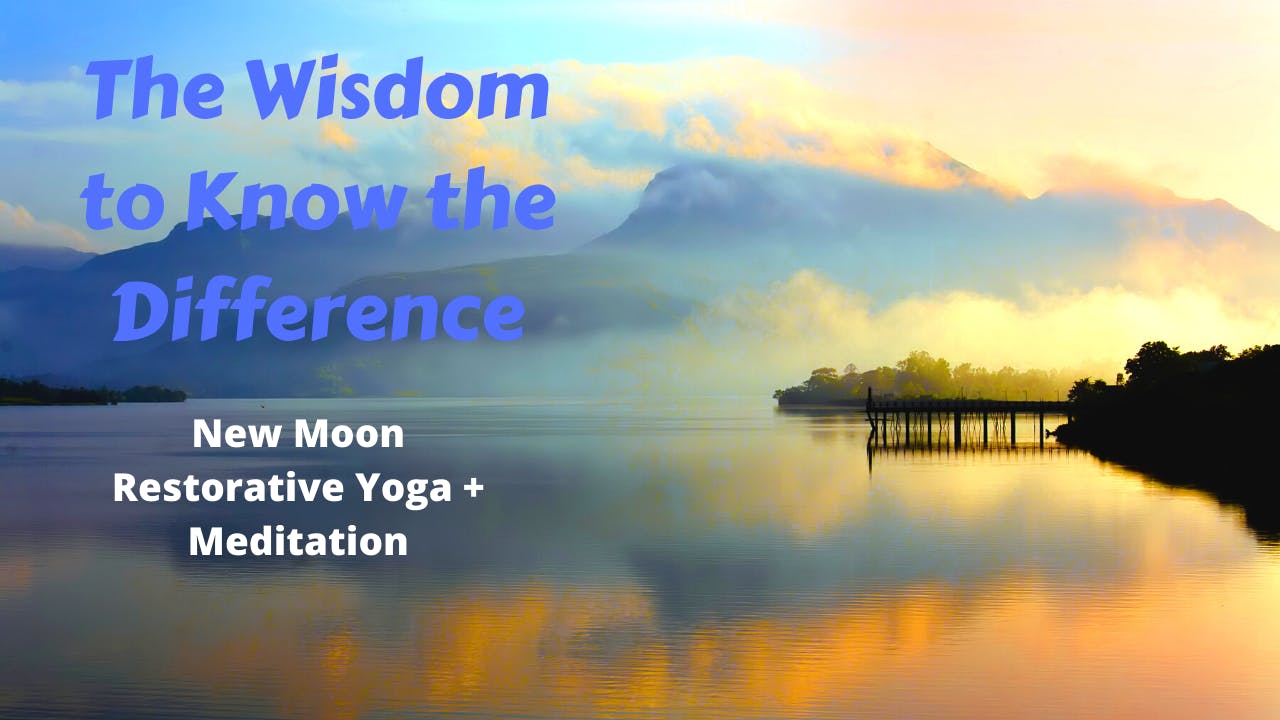 The Wisdom to Know the Difference

New Moon Restorative Yoga + Meditation